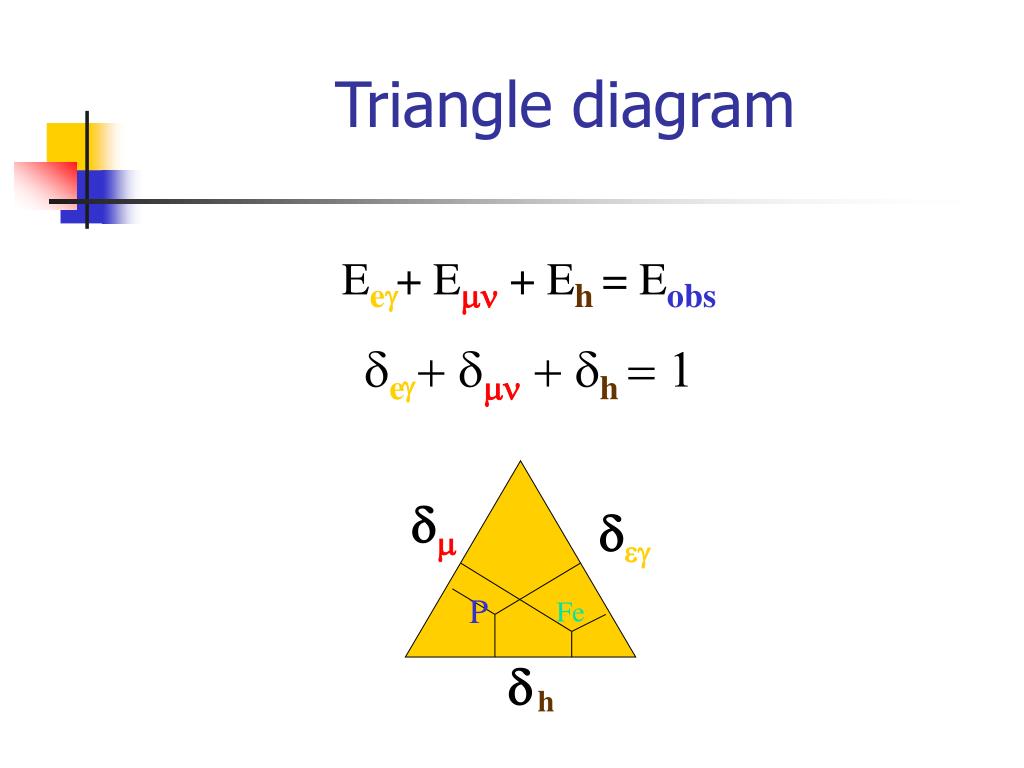 Triangle diagram

$E_{e\gamma} + E_{\mu\nu} + E_{h} = E_{obs}$

$\delta_{e\gamma} + \delta_{\mu\nu} + \delta_{h} = 1$

$\delta_{\mu}$

$\delta_{\varepsilon\gamma}$

P

Fe

$\delta_{h}$